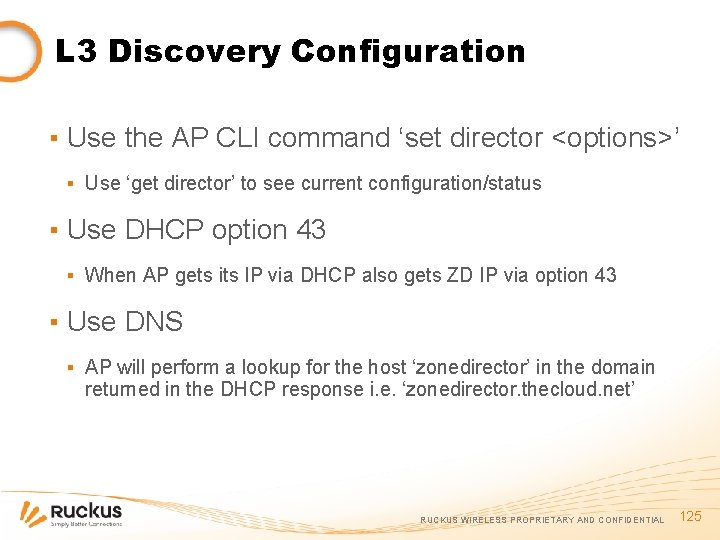 L3 Discovery Configuration

▪ Use the AP CLI command ‘set director <options>’

▪ Use ‘get director’ to see current configuration/status

▪ Use DHCP option 43

▪ When AP gets its IP via DHCP also gets ZD IP via option 43

▪ Use DNS

▪ AP will perform a lookup for the host ‘zonedirector’ in the domain returned in the DHCP response i.e. ‘zonedirector.thecloud.net’

Ruckus
Simply Better Connections

RUCKUS WIRELESS PROPRIETARY AND CONFIDENTIAL 125